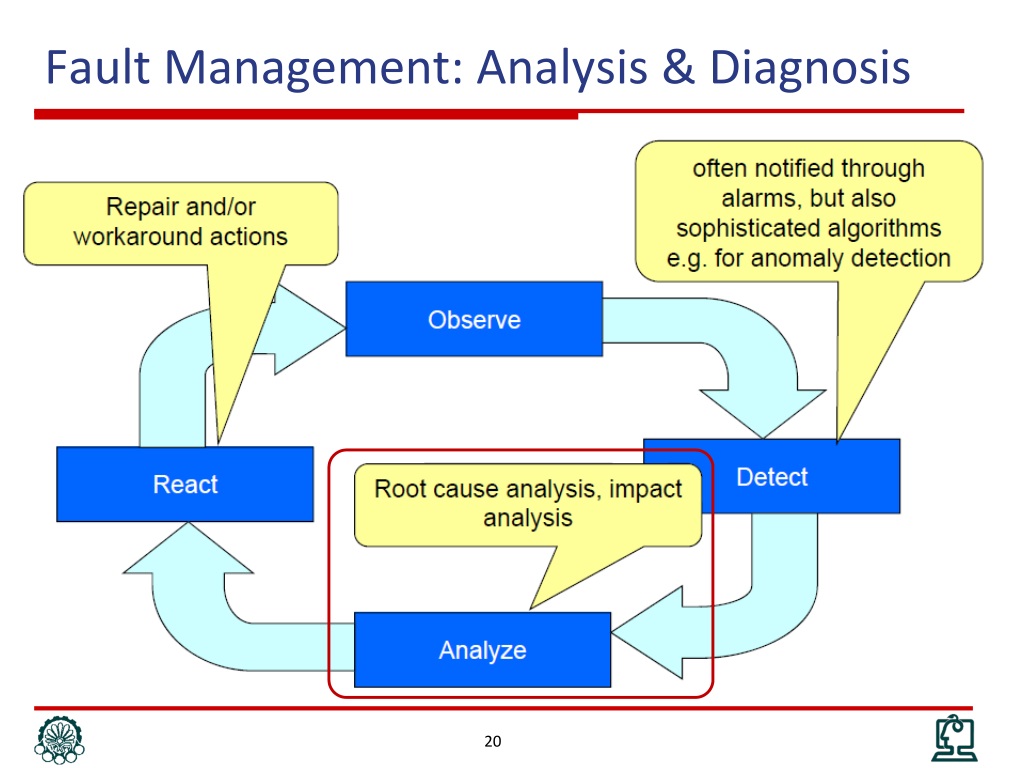 Fault Management: Analysis & Diagnosis

Repair and/or workaround actions

often notified through alarms, but also sophisticated algorithms e.g. for anomaly detection

Observe

React

Detect

Root cause analysis, impact analysis

Analyze

20